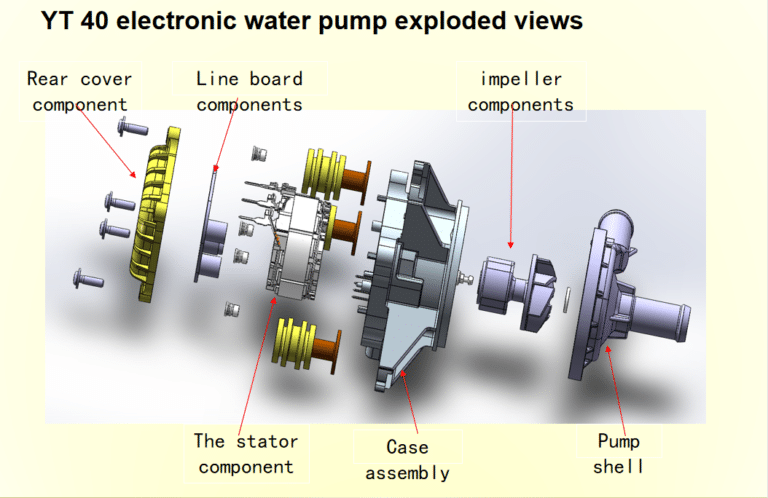 YT 40 electronic water pump exploded views

Rear cover component

Line board components

impeller components

The stator component

Case assembly

Pump shell